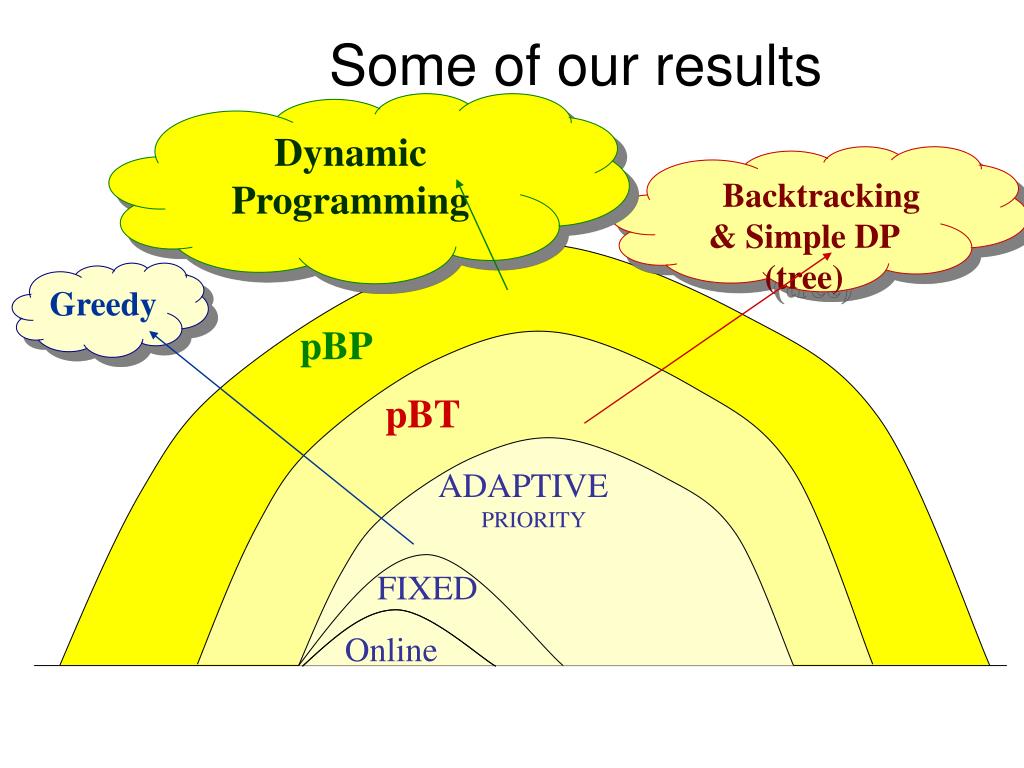 Some of our results

Dynamic Programming

Backtracking & Simple DP (tree)

Greedy

pBP

pBT

ADAPTIVE

PRIORITY

FIXED

Online